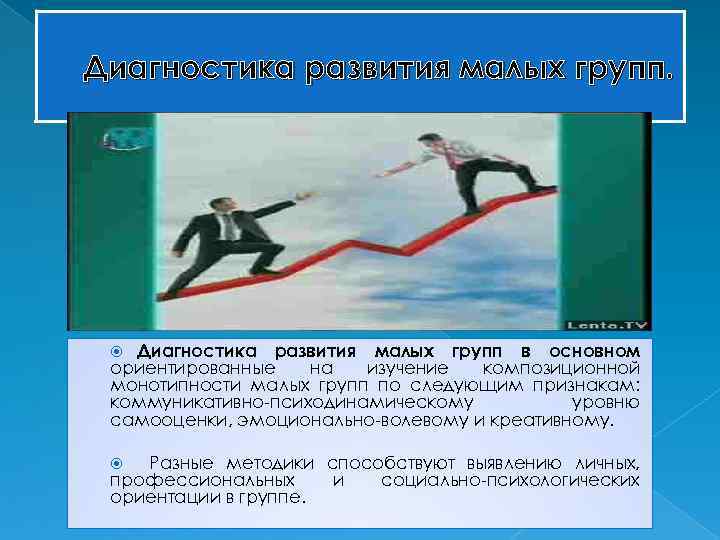 Диагностика развития малых групп.

Lenta.TV

Диагностика развития малых групп в основном ориентированные на изучение композиционной монотипности малых групп по следующим признакам: коммуникативно-психодинамическому уровню самооценки, эмоционально-волевому и креативному.

Разные методики способствуют выявлению личных, профессиональных и социально-психологических ориентации в группе.